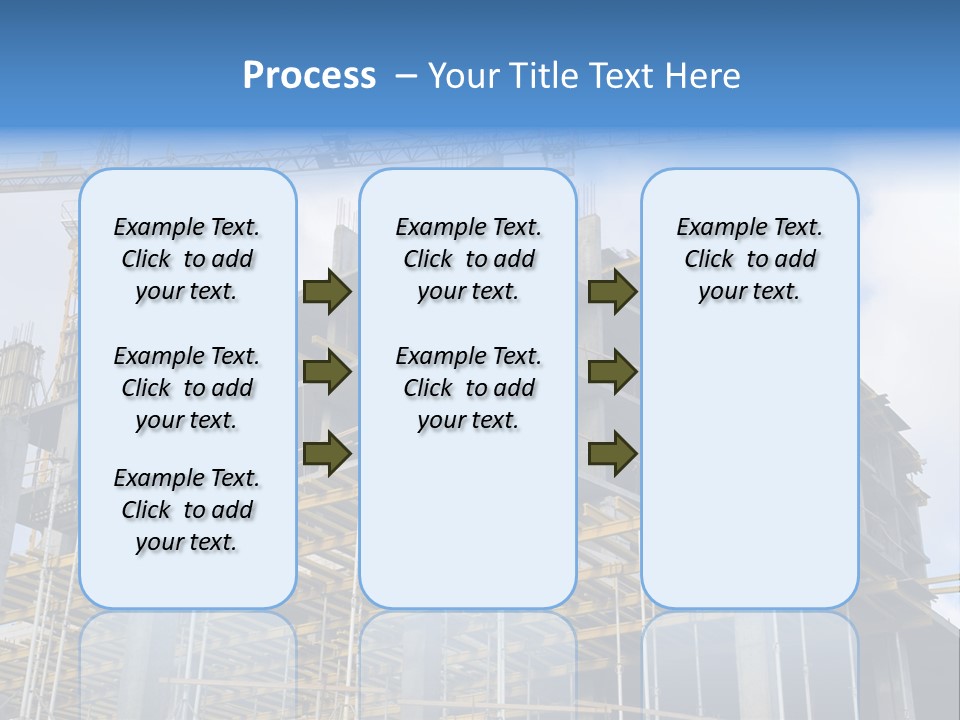 Process – Your Title Text Here

Example Text. Click to add your text.

Example Text. Click to add your text.

Example Text. Click to add your text.

Example Text. Click to add your text.

Example Text. Click to add your text.

Example Text. Click to add your text.